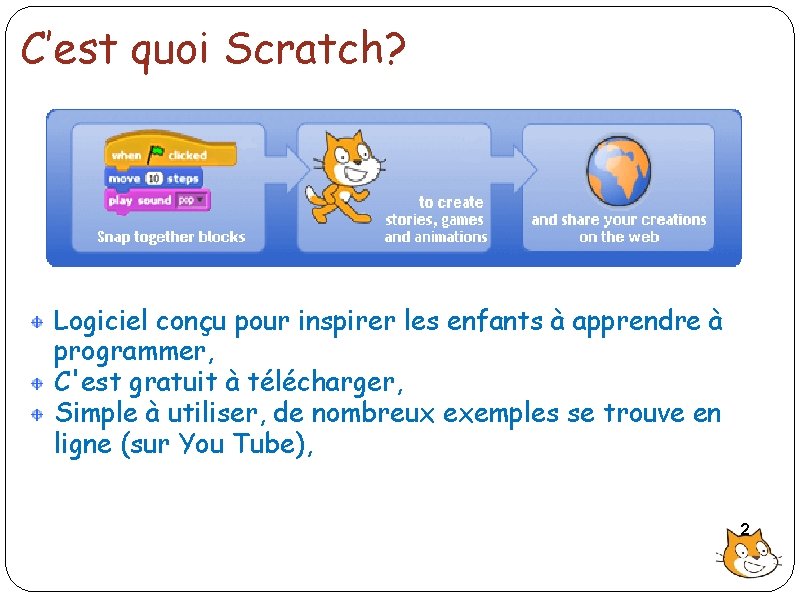 C'est quoi Scratch?

when clicked
move 10 steps
play sound pop

Snap together blocks

to create stories, games and animations

and share your creations on the web

• Logiciel conçu pour inspirer les enfants à apprendre à programmer,
• C'est gratuit à télécharger,
• Simple à utiliser, de nombreux exemples se trouve en ligne (sur You Tube),

2